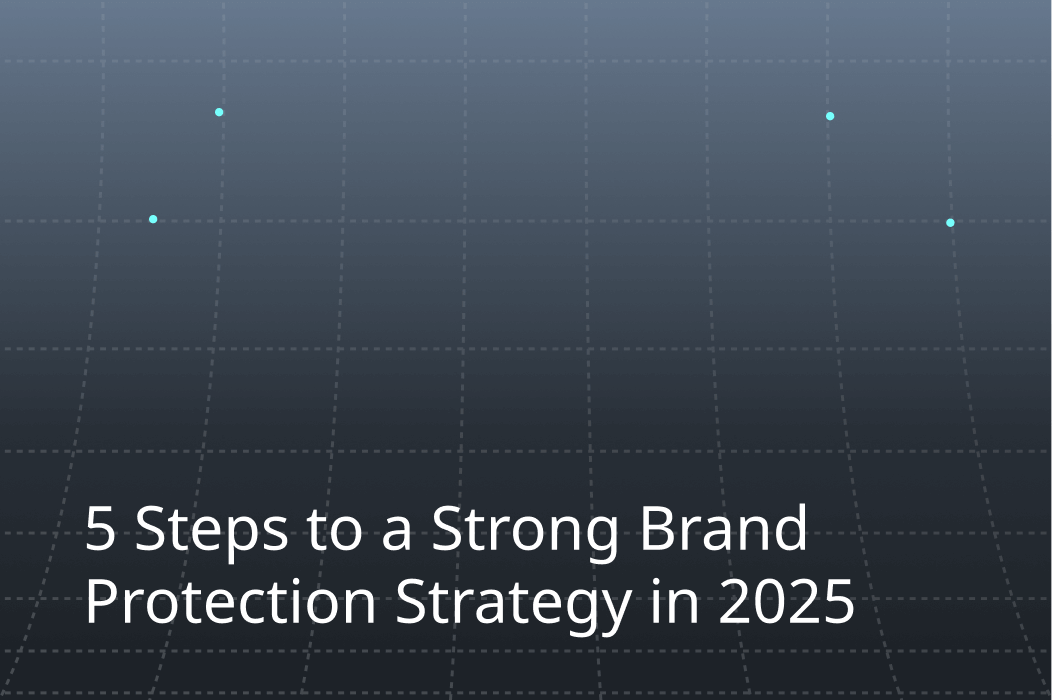 5 Steps to a Strong Brand Protection Strategy in 2025